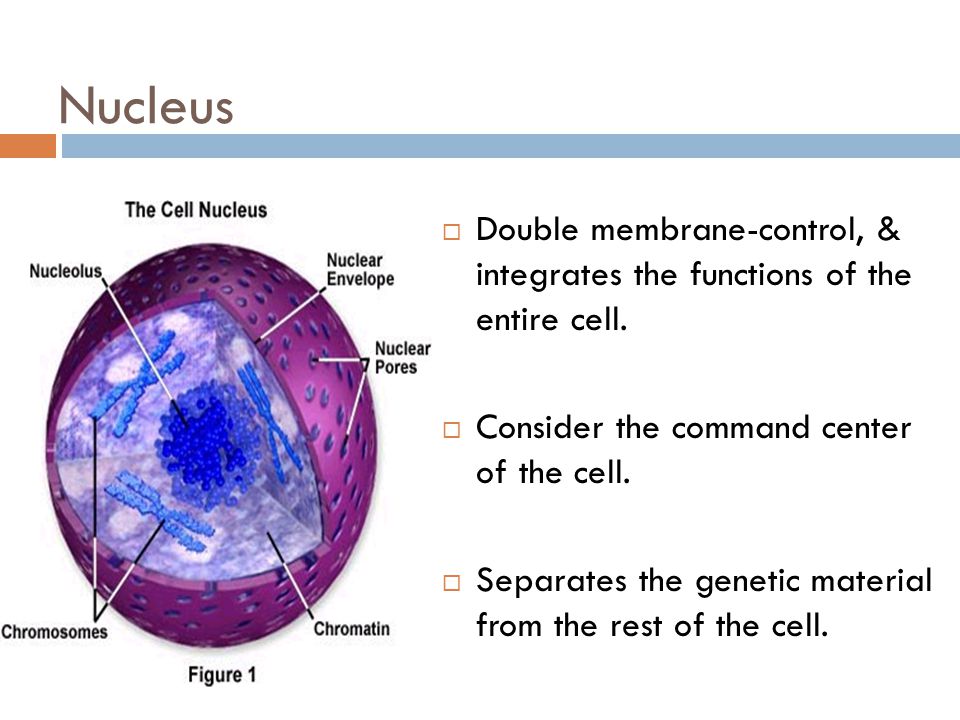 Nucleus

The Cell Nucleus

Nucleolus

Nuclear Envelope

Nuclear Pores

Chromosomes

Chromatin

Figure 1

□ Double membrane-control, & integrates the functions of the entire cell.

□ Consider the command center of the cell.

□ Separates the genetic material from the rest of the cell.